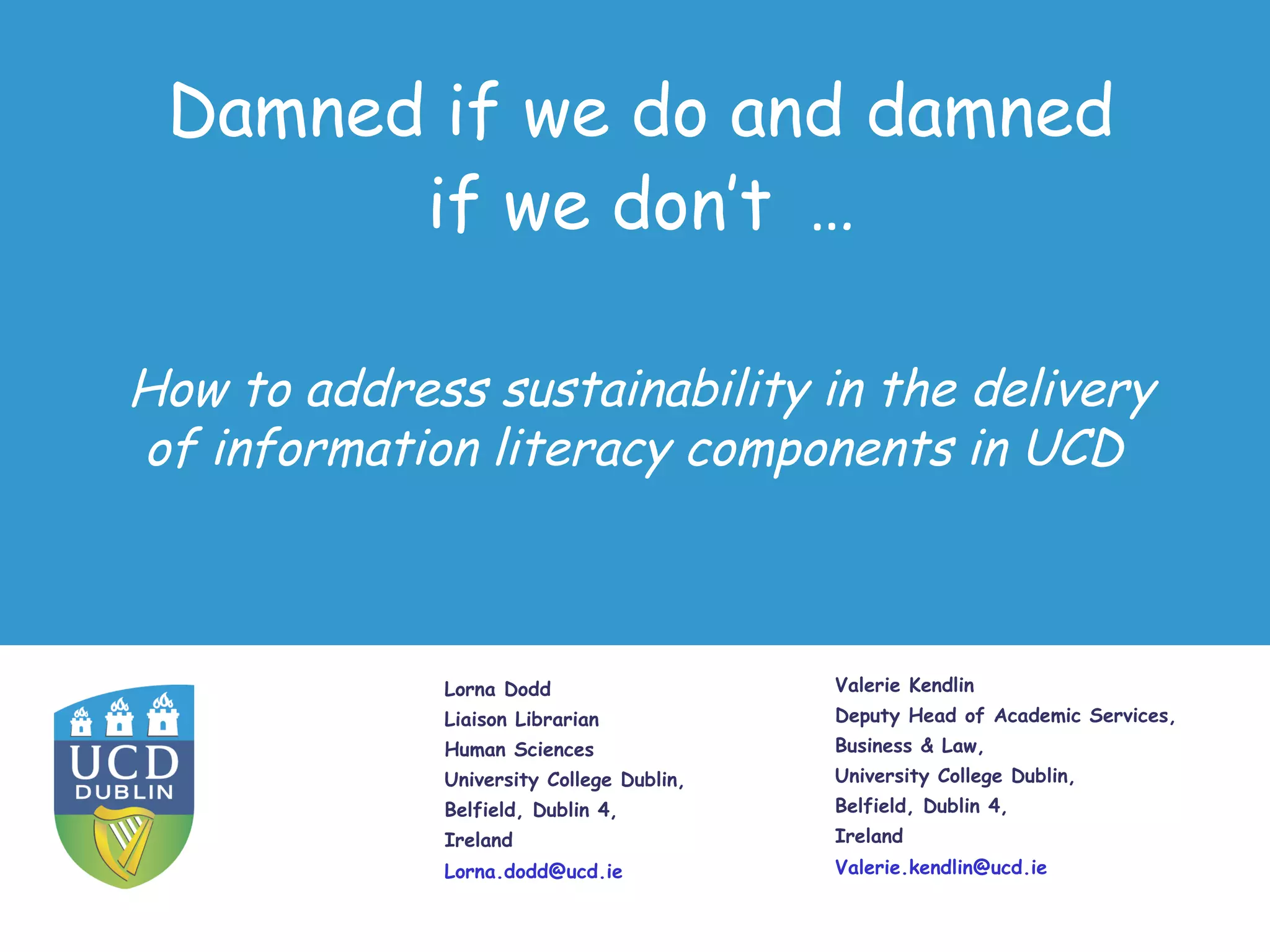 Damned if we do and damned if we don't …

How to address sustainability in the delivery of information literacy components in UCD

UCD
DUBLIN

Lorna Dodd
Liaison Librarian
Human Sciences
University College Dublin,
Belfield, Dublin 4,
Ireland
Lorna.dodd@ucd.ie

Valerie Kendlin
Deputy Head of Academic Services,
Business & Law,
University College Dublin,
Belfield, Dublin 4,
Ireland
Valerie.kendlin@ucd.ie